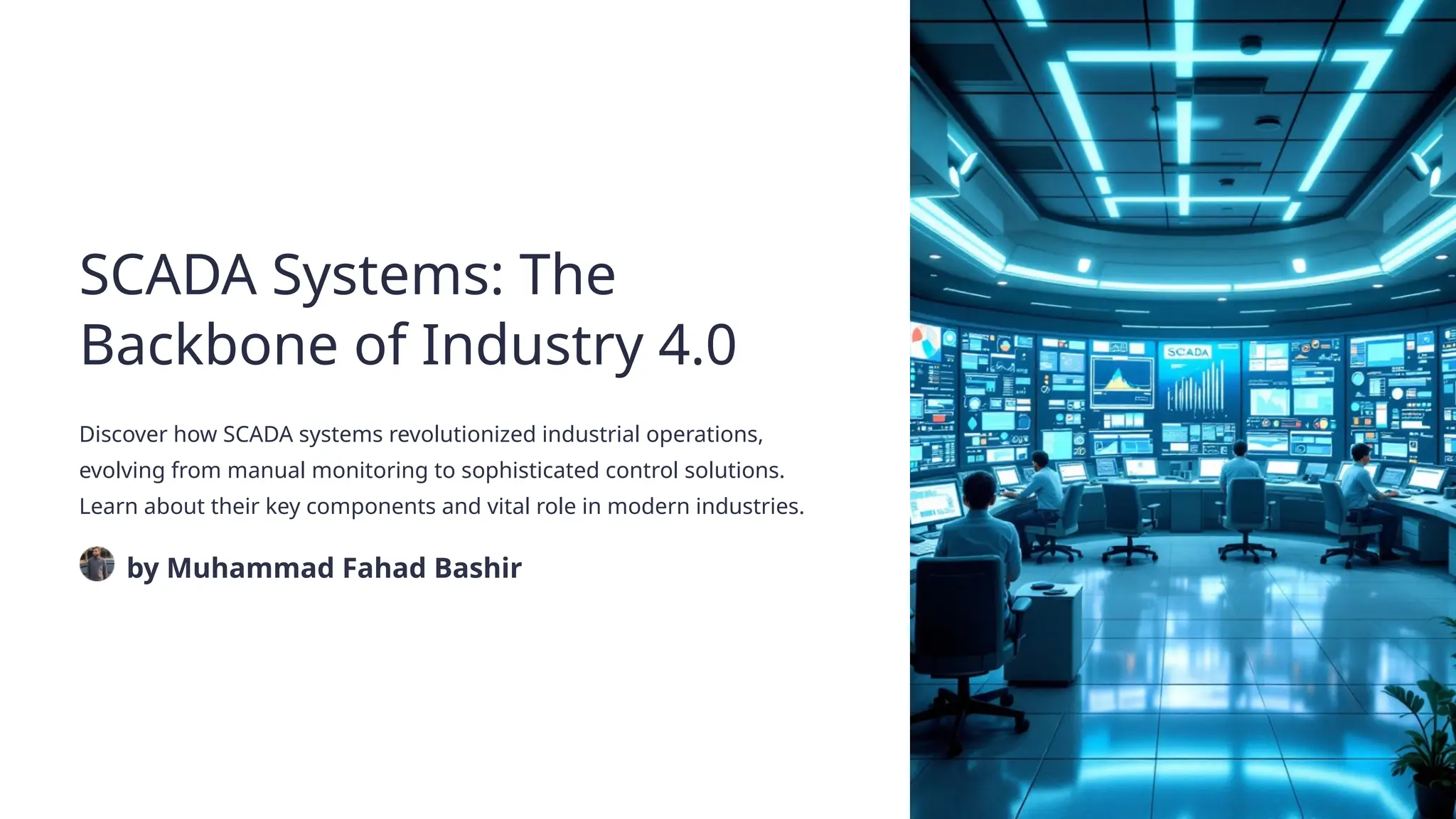 SCADA Systems: The Backbone of Industry 4.0

Discover how SCADA systems revolutionized industrial operations, evolving from manual monitoring to sophisticated control solutions. Learn about their key components and vital role in modern industries.

by Muhammad Fahad Bashir

SCADA